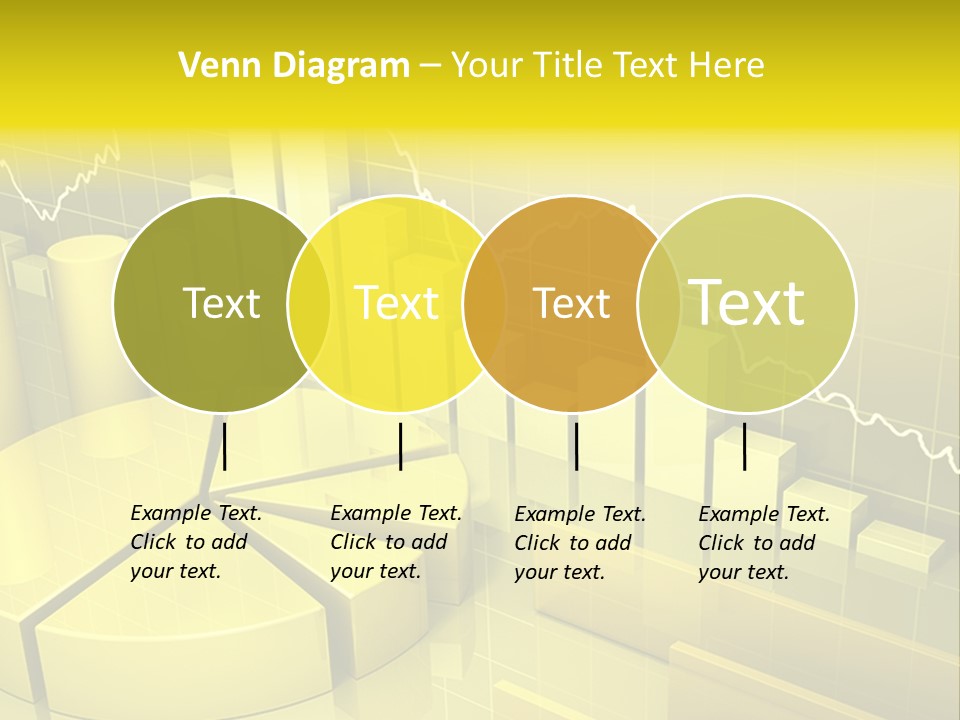 Venn Diagram – Your Title Text Here

Text

Text

Text

Text

Example Text. Click to add your text.

Example Text. Click to add your text.

Example Text. Click to add your text.

Example Text. Click to add your text.